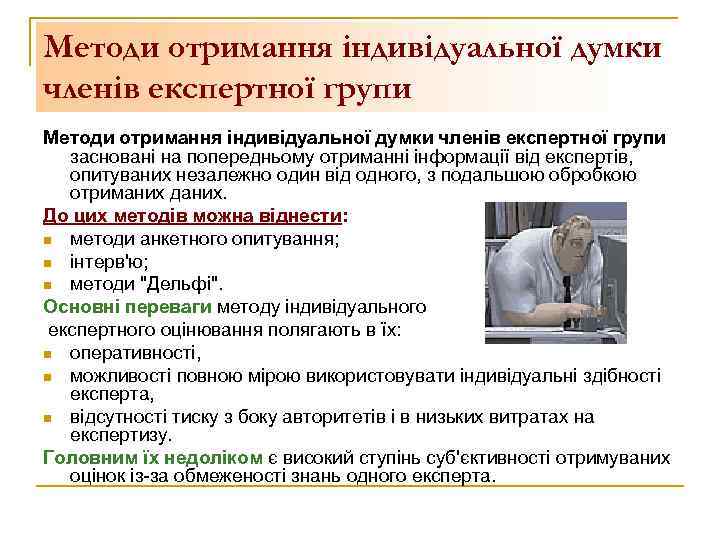 Методи отримання індивідуальної думки членів експертної групи

Методи отримання індивідуальної думки членів експертної групи засновані на попередньому отриманні інформації від експертів, опитуваних незалежно один від одного, з подальшою обробкою отриманих даних.

До цих методів можна віднести:
- методи анкетного опитування;
- інтерв'ю;
- методи "Дельфі".

Основні переваги методу індивідуального експертного оцінювання полягають в їх:
- оперативності,
- можливості повною мірою використовувати індивідуальні здібності експерта,
- відсутності тиску з боку авторитетів і в низьких витратах на експертизу.

Головним їх недоліком є високий ступінь суб'єктивності отримуваних оцінок із-за обмеженості знань одного експерта.